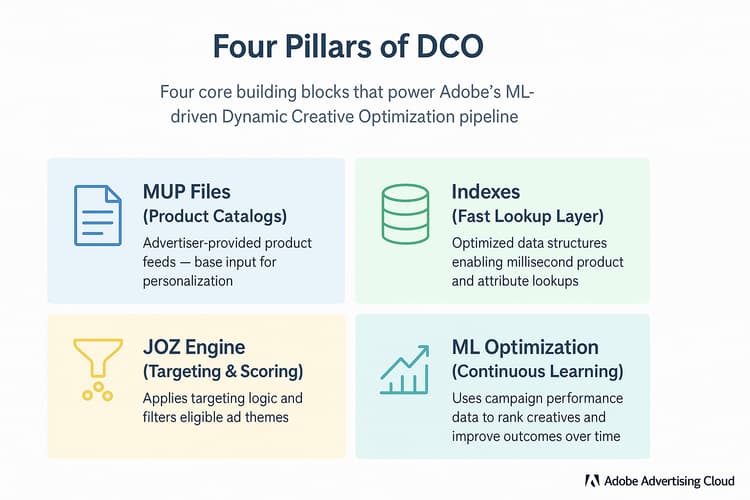 Four Pillars of DCO

Four core building blocks that power Adobe's ML-driven Dynamic Creative Optimization pipeline

MUP Files
(Product Catalogs)
Advertiser-provided product feeds — base input for personalization

Indexes
(Fast Lookup Layer)
Optimized data structures enabling millisecond product and attribute lookups

JOZ Engine
(Targeting & Scoring)
Applies targeting logic and filters eligible ad themes

ML Optimization
(Continuous Learning)
Uses campaign performance data to rank creatives and improve outcomes over time

Adobe Advertising Cloud